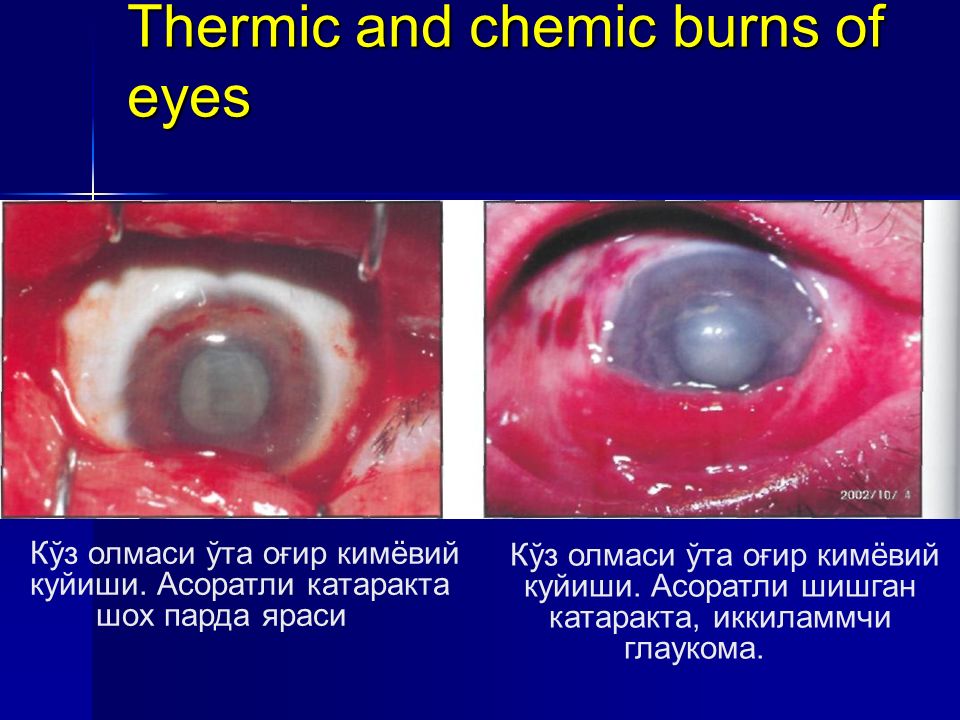 Thermic and chemic burns of eyes

2002/10/ 4

Кўз олмаси ўта оғир кимёвий куйиши. Асоратли катаракта шох парда яраси

Кўз олмаси ўта оғир кимёвий куйиши. Асоратли шишган катаракта, иккиламмчи глаукома.